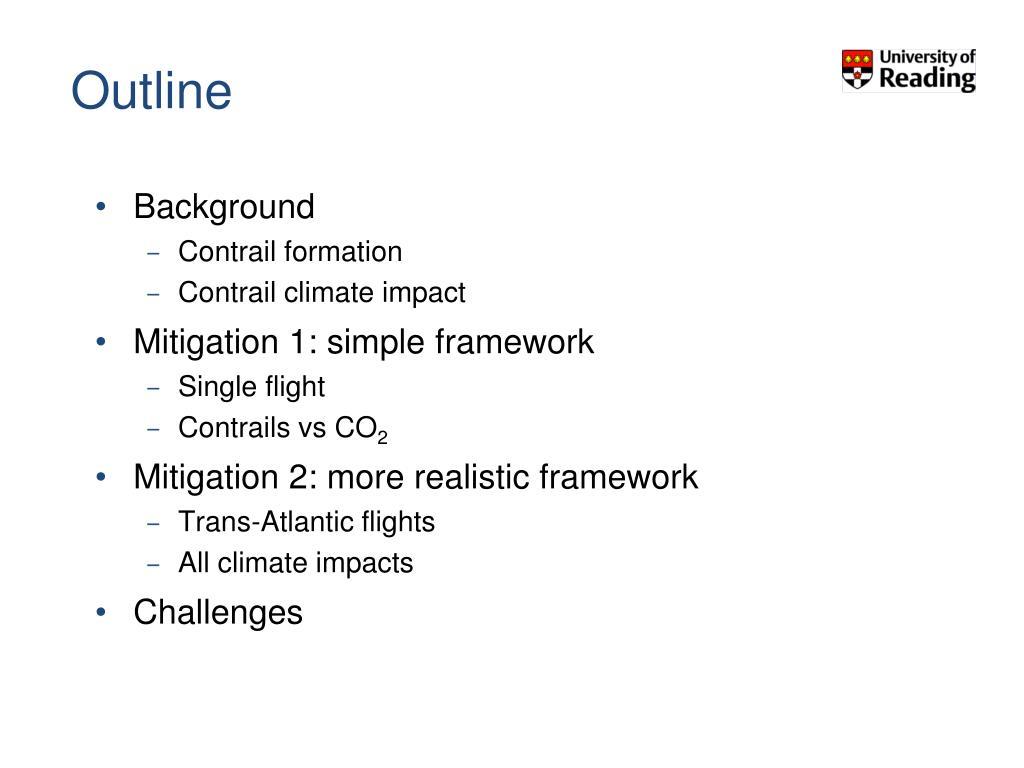 Outline

University of Reading

• Background
  – Contrail formation
  – Contrail climate impact
• Mitigation 1: simple framework
  – Single flight
  – Contrails vs $CO_2$
• Mitigation 2: more realistic framework
  – Trans-Atlantic flights
  – All climate impacts
• Challenges